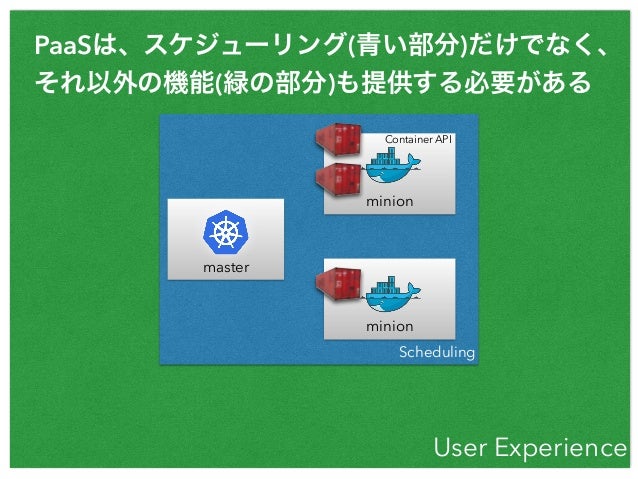 PaaSは、スケジューリング(青い部分)だけでなく、それ以外の機能(緑の部分)も提供する必要がある

Container API

minion

master

minion

Scheduling

User Experience